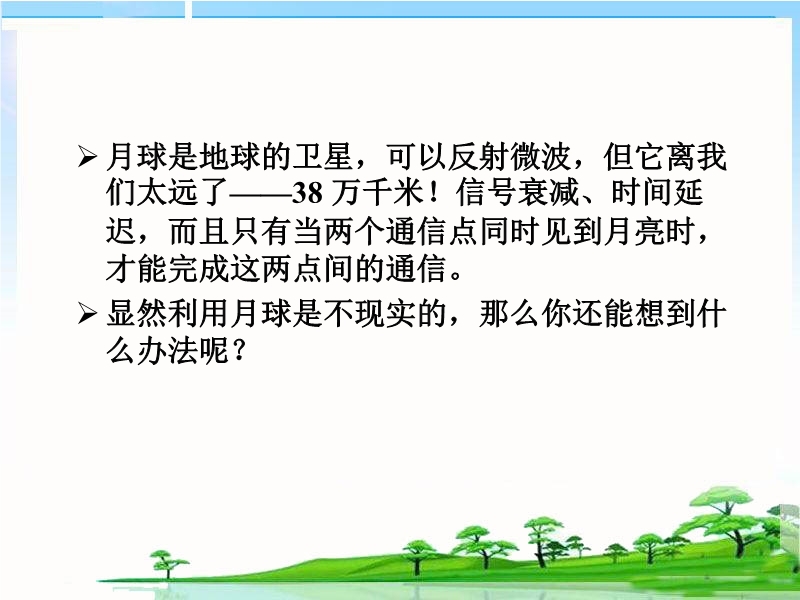 ➢ 月球是地球的卫星，可以反射微波，但它离我们太远了——38 万千米！信号衰减、时间延迟，而且只有当两个通信点同时见到月亮时，才能完成这两点间的通信。

➢ 显然利用月球是不现实的，那么你还能想到什么办法呢？